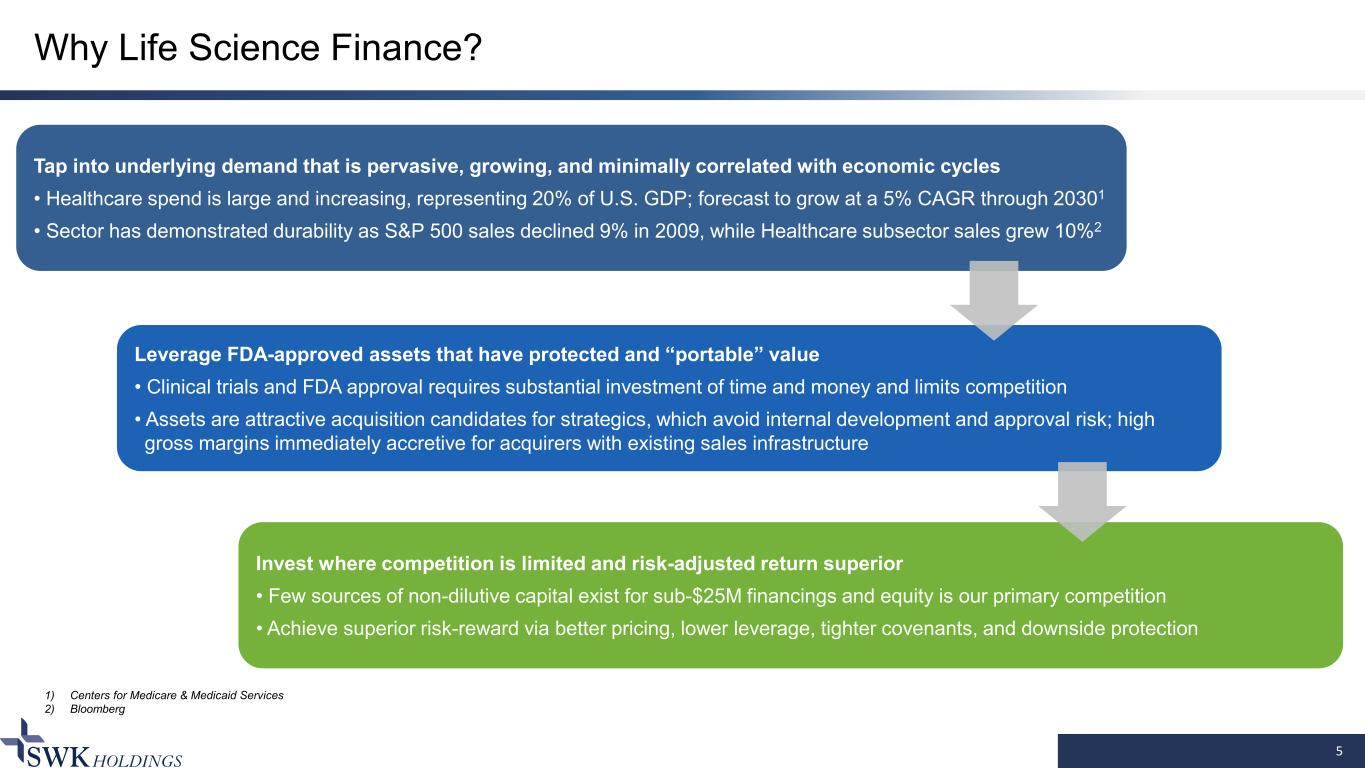 Why Life Science Finance?

Tap into underlying demand that is pervasive, growing, and minimally correlated with economic cycles

• Healthcare spend is large and increasing, representing 20% of U.S. GDP; forecast to grow at a 5% CAGR through 2030$^1$

• Sector has demonstrated durability as S&P 500 sales declined 9% in 2009, while Healthcare subsector sales grew 10%$^2$

Leverage FDA-approved assets that have protected and “portable” value

• Clinical trials and FDA approval requires substantial investment of time and money and limits competition

• Assets are attractive acquisition candidates for strategics, which avoid internal development and approval risk; high gross margins immediately accretive for acquirers with existing sales infrastructure

Invest where competition is limited and risk-adjusted return superior

• Few sources of non-dilutive capital exist for sub-$25M financings and equity is our primary competition

• Achieve superior risk-reward via better pricing, lower leverage, tighter covenants, and downside protection

1) Centers for Medicare & Medicaid Services
2) Bloomberg

SWK HOLDINGS

5